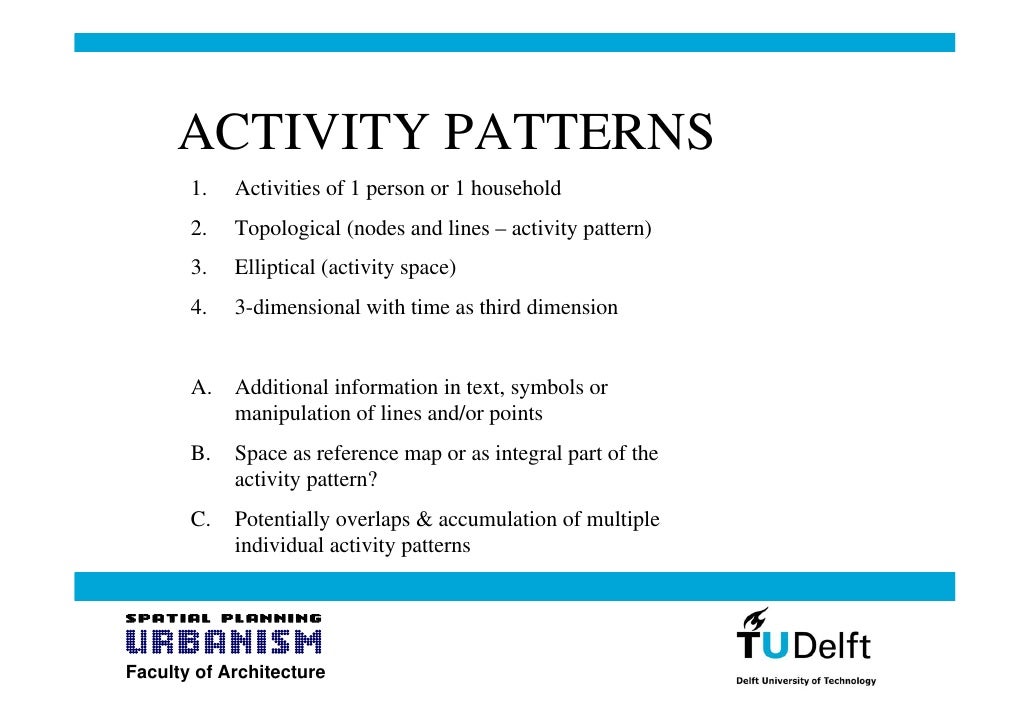 ACTIVITY PATTERNS

1. Activities of 1 person or 1 household
2. Topological (nodes and lines – activity pattern)
3. Elliptical (activity space)
4. 3-dimensional with time as third dimension

A. Additional information in text, symbols or manipulation of lines and/or points
B. Space as reference map or as integral part of the activity pattern?
C. Potentially overlaps & accumulation of multiple individual activity patterns

SPATIAL PLANNING
URBANISM
Faculty of Architecture

TUDelft
Delft University of Technology